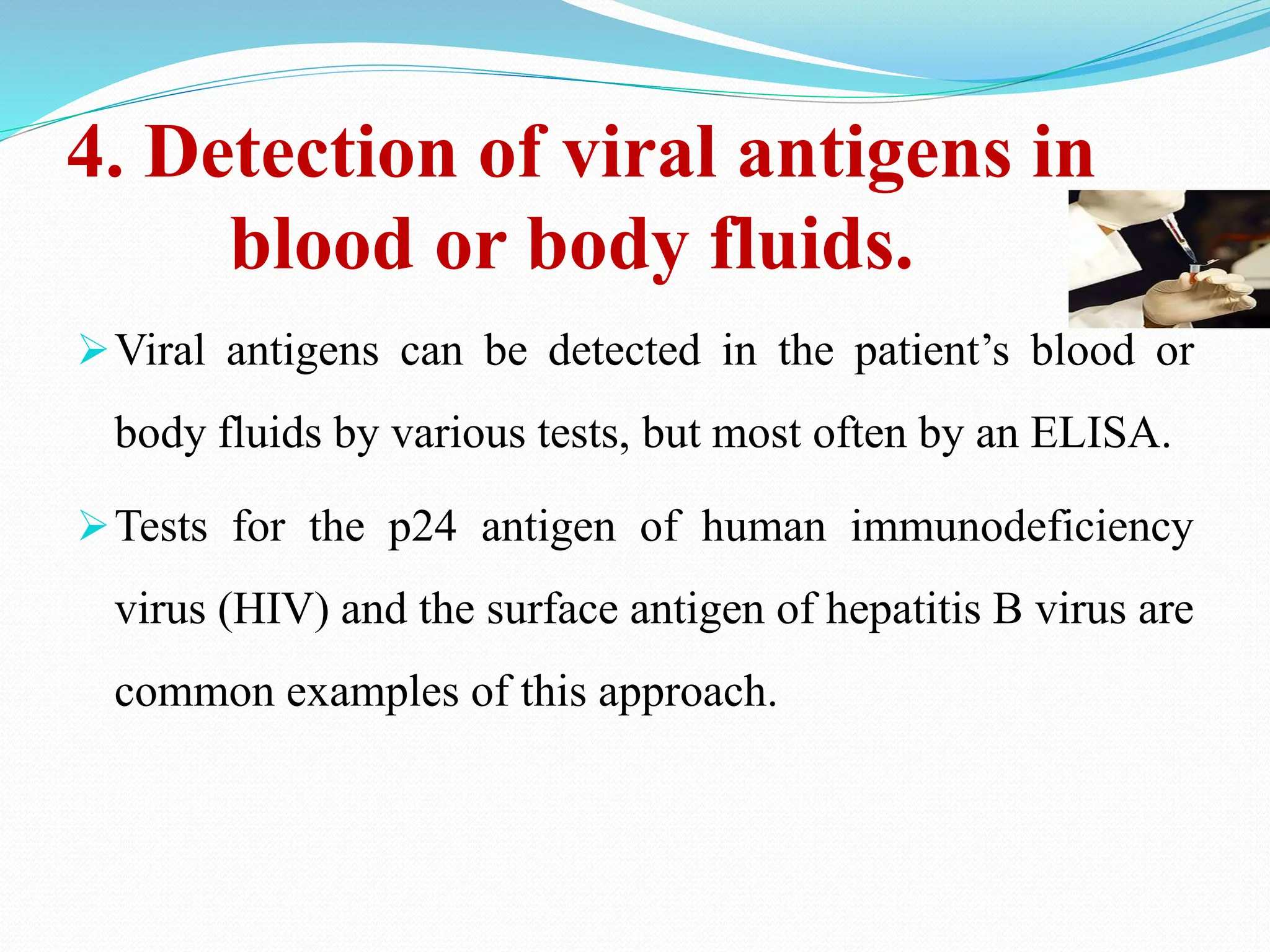 4. Detection of viral antigens in blood or body fluids.

➢ Viral antigens can be detected in the patient’s blood or body fluids by various tests, but most often by an ELISA.

➢ Tests for the p24 antigen of human immunodeficiency virus (HIV) and the surface antigen of hepatitis B virus are common examples of this approach.